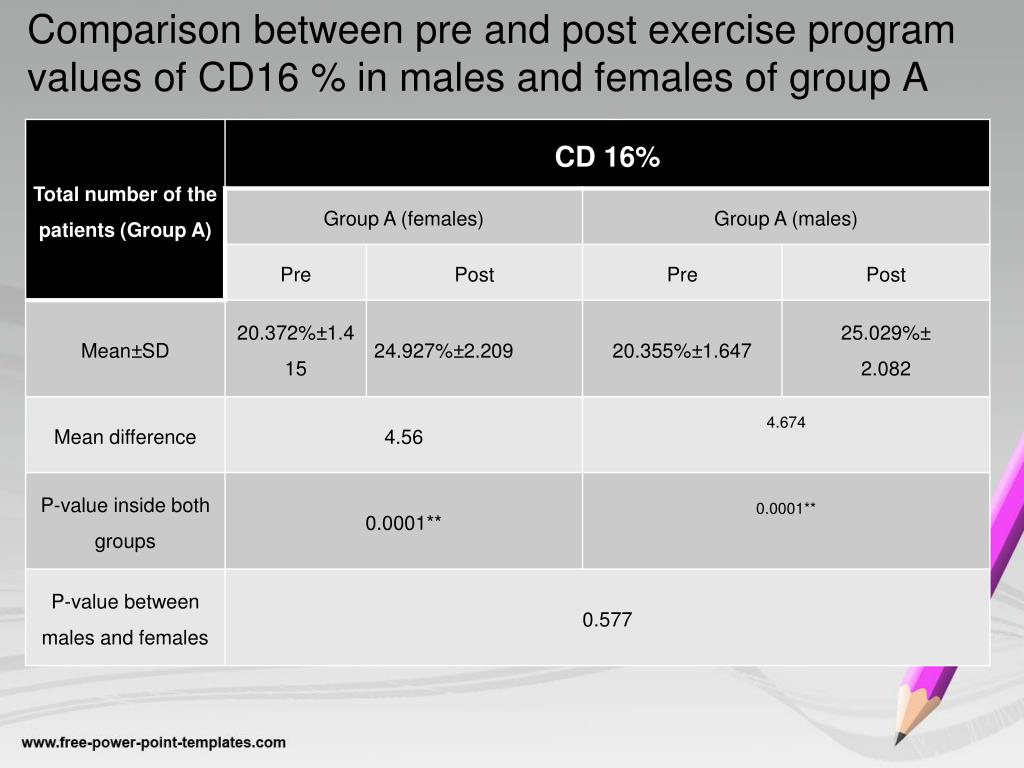 Comparison between pre and post exercise program values of CD16 % in males and females of group A

| Total number of the patients (Group A) | CD 16% | | | |
|---|---|---|---|---|
| | Group A (females) | | Group A (males) | |
| | Pre | Post | Pre | Post |
| Mean±SD | 20.372%±1.415 | 24.927%±2.209 | 20.355%±1.647 | 25.029%± 2.082 |
| Mean difference | 4.56 | | 4.674 | |
| P-value inside both groups | 0.0001** | | 0.0001** | |
| P-value between males and females | 0.577 | | | |

www.free-power-point-templates.com